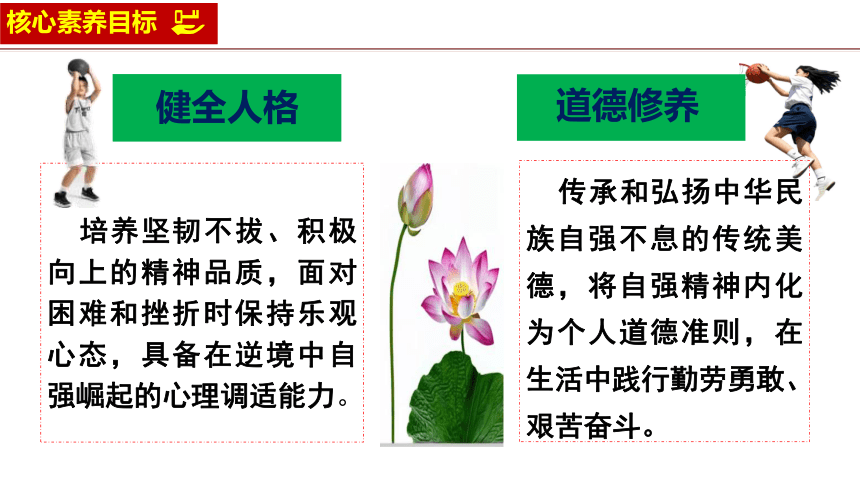 核心素养目标

健全人格

培养坚韧不拔、积极向上的精神品质，面对困难和挫折时保持乐观心态，具备在逆境中自强崛起的心理调适能力。

道德修养

传承和弘扬中华民族自强不息的传统美德，将自强精神内化为个人道德准则，在生活中践行勤劳勇敢、艰苦奋斗。